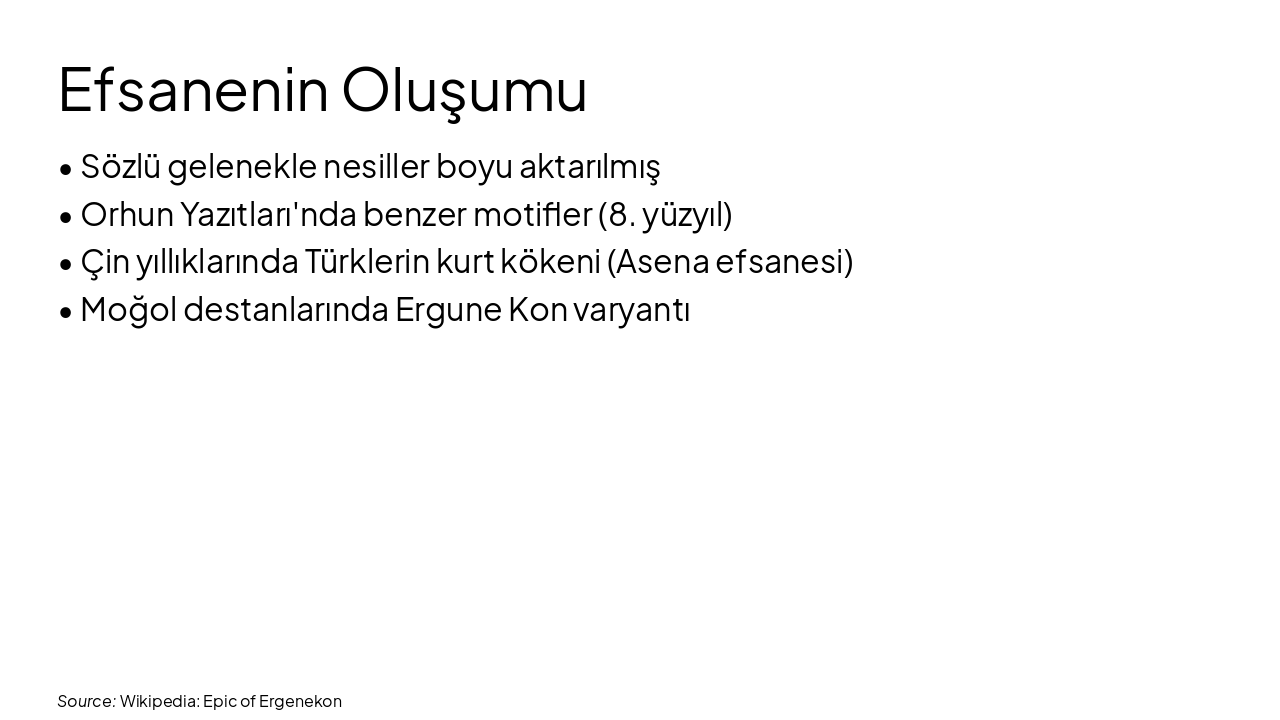 Efsanenin Oluşumu

• Sözlü gelenekle nesiller boyu aktarılmış
• Orhun Yazıtları'nda benzer motifler (8. yüzyıl)
• Çin yıllıklarında Türklerin kurt kökeni (Asena efsanesi)
• Moğol destanlarında Ergune Kon varyantı

Source: Wikipedia: Epic of Ergenekon